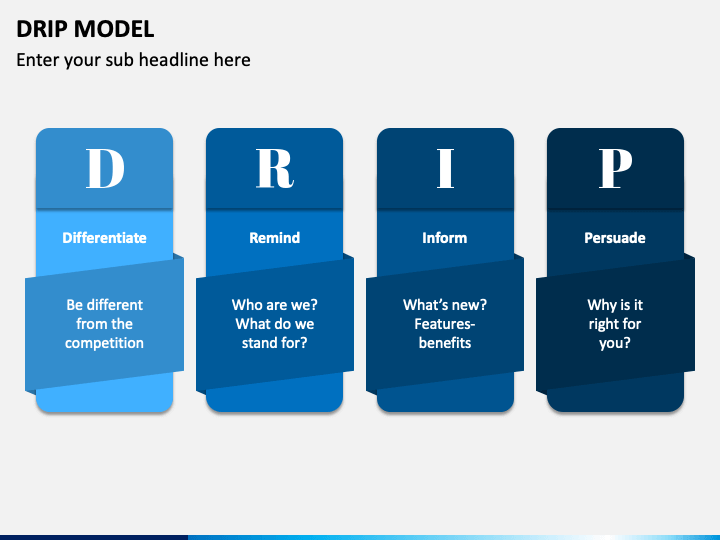 DRIP MODEL

Enter your sub headline here

D

Differentiate

Be different from the competition

R

Remind

Who are we? What do we stand for?

I

Inform

What's new? Features-benefits

P

Persuade

Why is it right for you?